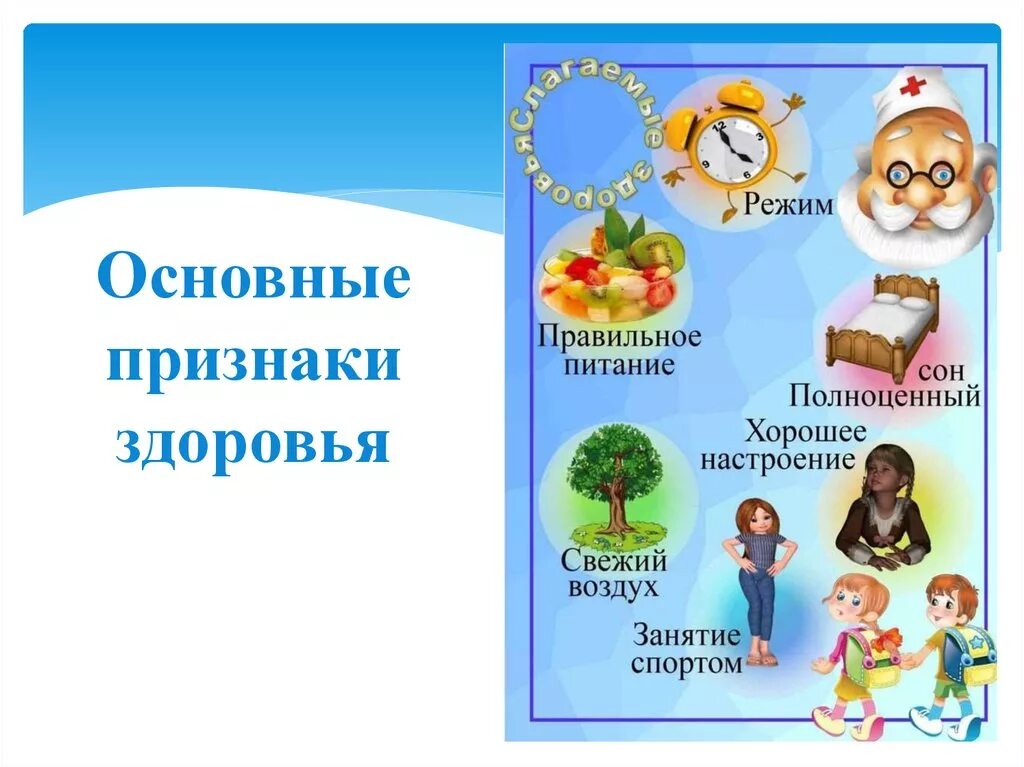 Основные признаки здоровья

Слагаемые здоровья

Режим

Правильное питание

сон
Полноценный

Хорошее настроение

Свежий воздух

Занятие спортом